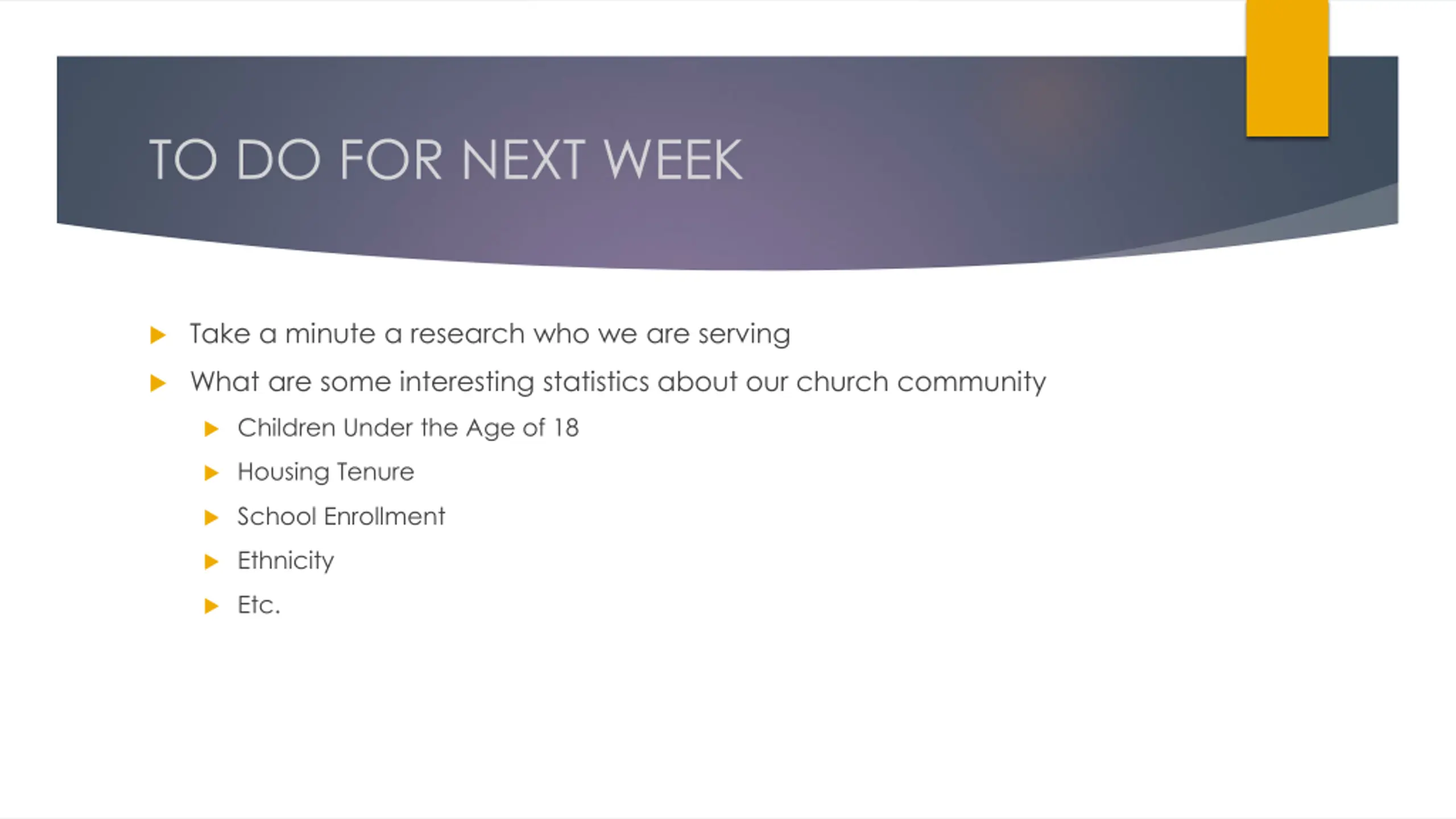 TO DO FOR NEXT WEEK

Take a minute a research who we are serving

What are some interesting statistics about our church community

Children Under the Age of 18

Housing Tenure

School Enrollment

Ethnicity

Etc.